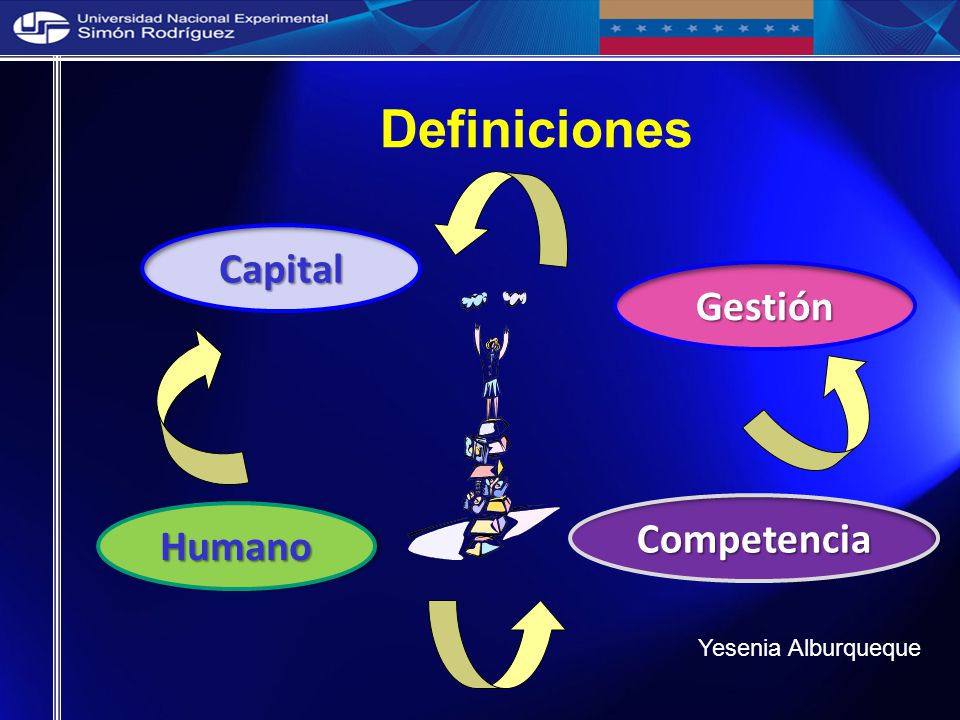 Universidad Nacional Experimental
Simón Rodríguez

Definiciones

Capital

Gestión

Humano

Competencia

Yesenia Alburqueque